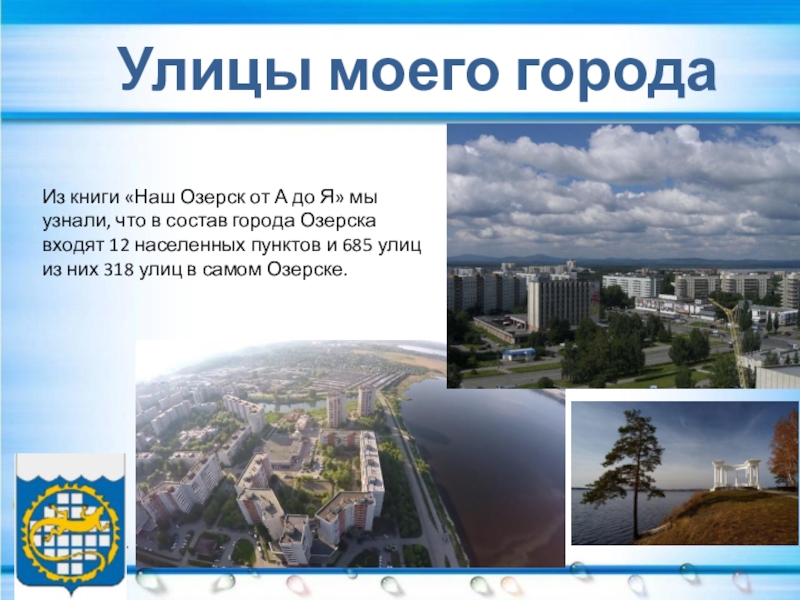 Улицы моего города

Из книги «Наш Озерск от А до Я» мы узнали, что в состав города Озерска входят 12 населенных пунктов и 685 улиц из них 318 улиц в самом Озерске.